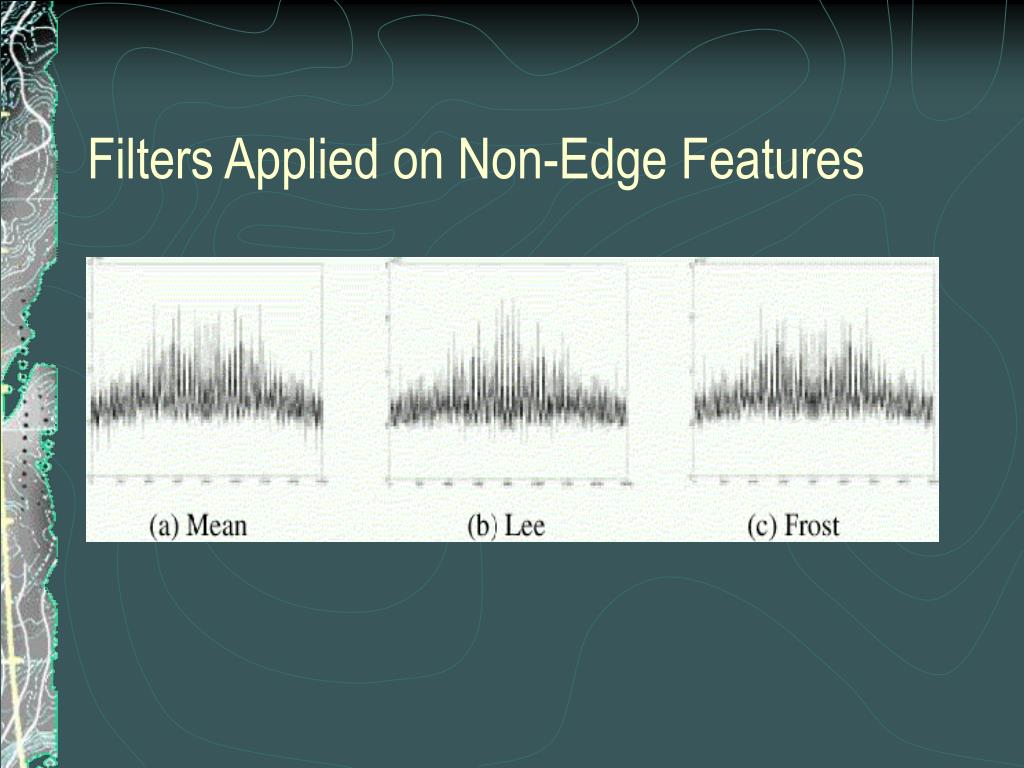 Filters Applied on Non-Edge Features

(a) Mean

(b) Lee

(c) Frost